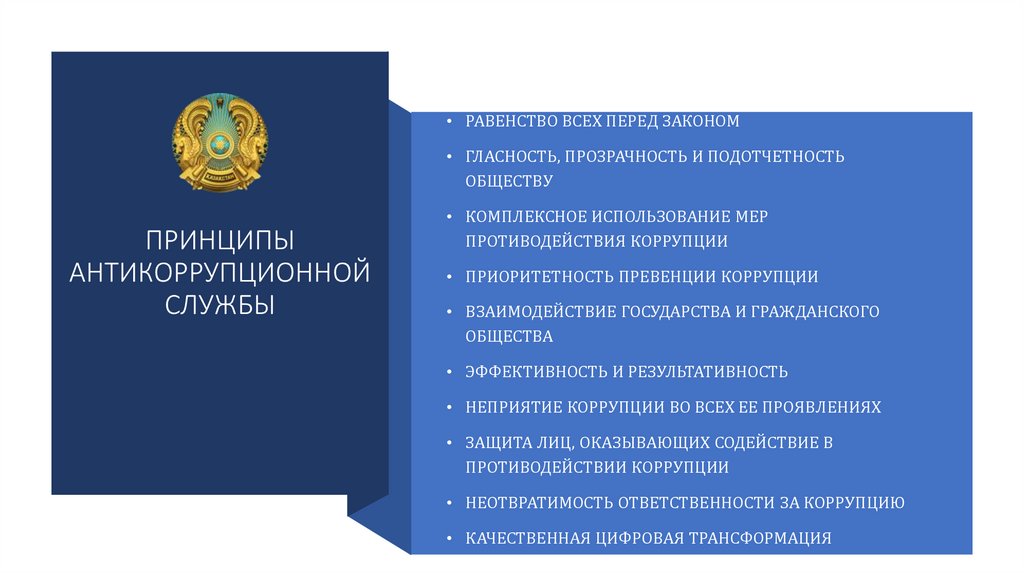 ҚАЗАҚСТАН

ПРИНЦИПЫ АНТИКОРРУПЦИОННОЙ СЛУЖБЫ

• РАВЕНСТВО ВСЕХ ПЕРЕД ЗАКОНОМ

• ГЛАСНОСТЬ, ПРОЗРАЧНОСТЬ И ПОДОТЧЕТНОСТЬ ОБЩЕСТВУ

• КОМПЛЕКСНОЕ ИСПОЛЬЗОВАНИЕ МЕР ПРОТИВОДЕЙСТВИЯ КОРРУПЦИИ

• ПРИОРИТЕТНОСТЬ ПРЕВЕНЦИИ КОРРУПЦИИ

• ВЗАИМОДЕЙСТВИЕ ГОСУДАРСТВА И ГРАЖДАНСКОГО ОБЩЕСТВА

• ЭФФЕКТИВНОСТЬ И РЕЗУЛЬТАТИВНОСТЬ

• НЕПРИЯТИЕ КОРРУПЦИИ ВО ВСЕХ ЕЕ ПРОЯВЛЕНИЯХ

• ЗАЩИТА ЛИЦ, ОКАЗЫВАЮЩИХ СОДЕЙСТВИЕ В ПРОТИВОДЕЙСТВИИ КОРРУПЦИИ

• НЕОТВРАТИМОСТЬ ОТВЕТСТВЕННОСТИ ЗА КОРРУПЦИЮ

• КАЧЕСТВЕННАЯ ЦИФРОВАЯ ТРАНСФОРМАЦИЯ